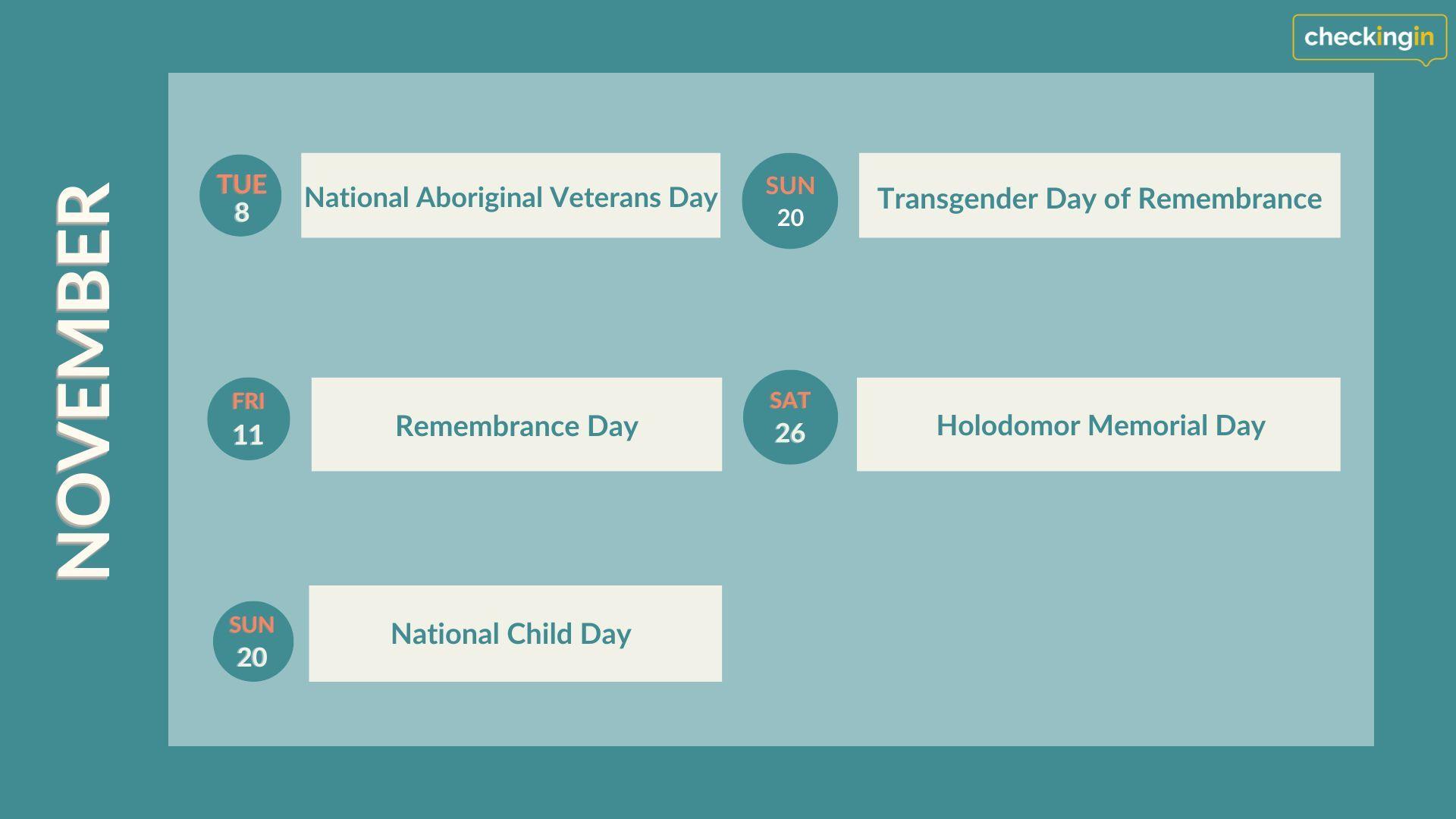 checkingin

NOVEMBER

TUE
8
National Aboriginal Veterans Day

FRI
11
Remembrance Day

SUN
20
National Child Day

SUN
20
Transgender Day of Remembrance

SAT
26
Holodomor Memorial Day